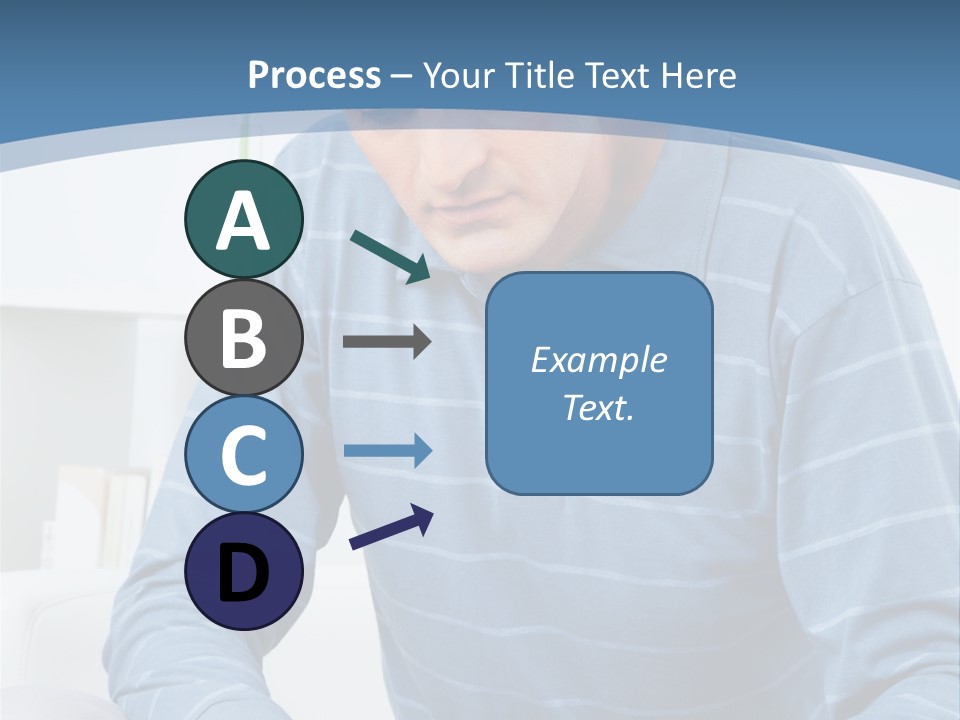 Process – Your Title Text Here

A

B

C

D

Example Text.